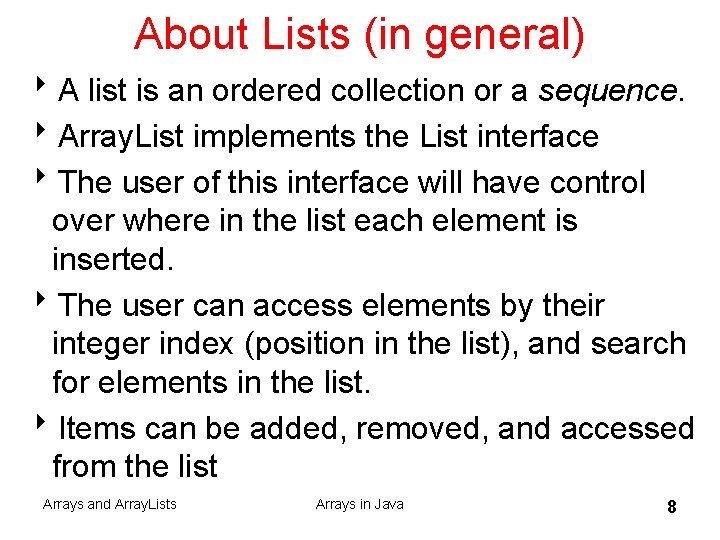 About Lists (in general)

‣ A list is an ordered collection or a sequence.

‣ ArrayList implements the List interface

‣ The user of this interface will have control over where in the list each element is inserted.

‣ The user can access elements by their integer index (position in the list), and search for elements in the list.

‣ Items can be added, removed, and accessed from the list

Arrays and ArrayLists

Arrays in Java

8